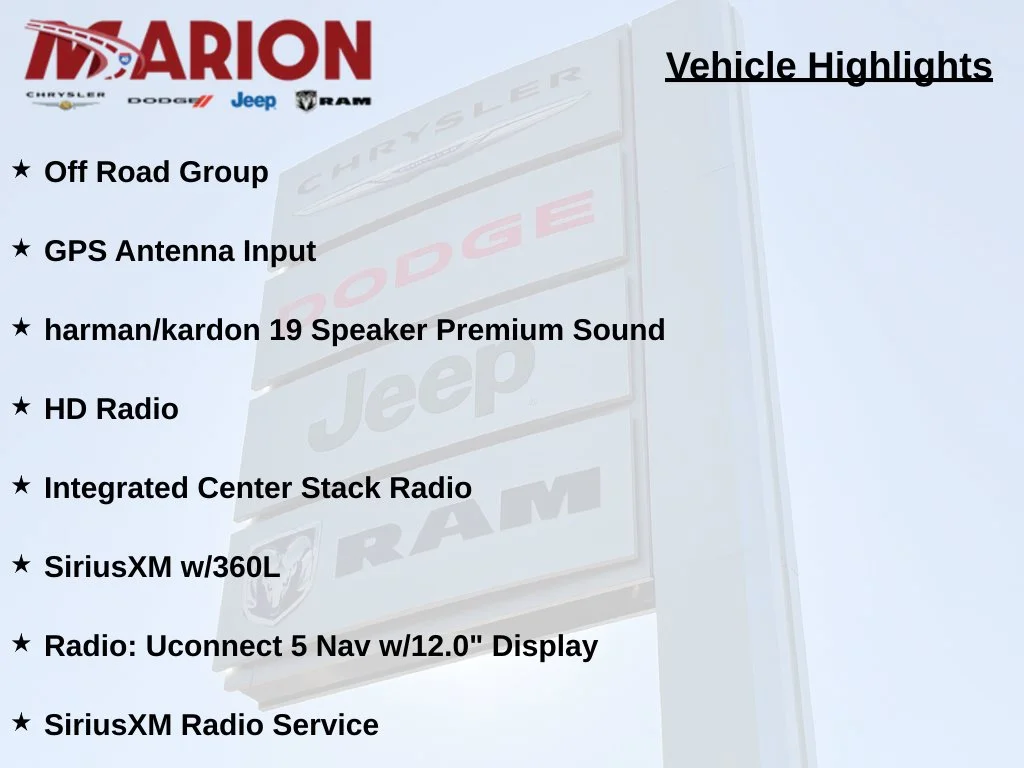 MARION
CHRYSLER DODGE Jeep RAM

Vehicle Highlights

★ Off Road Group

★ GPS Antenna Input

★ harman/kardon 19 Speaker Premium Sound

★ HD Radio

★ Integrated Center Stack Radio

★ SiriusXM w/360L

★ Radio: Uconnect 5 Nav w/12.0" Display

★ SiriusXM Radio Service

CHRYSLER
DODGE
Jeep
RAM